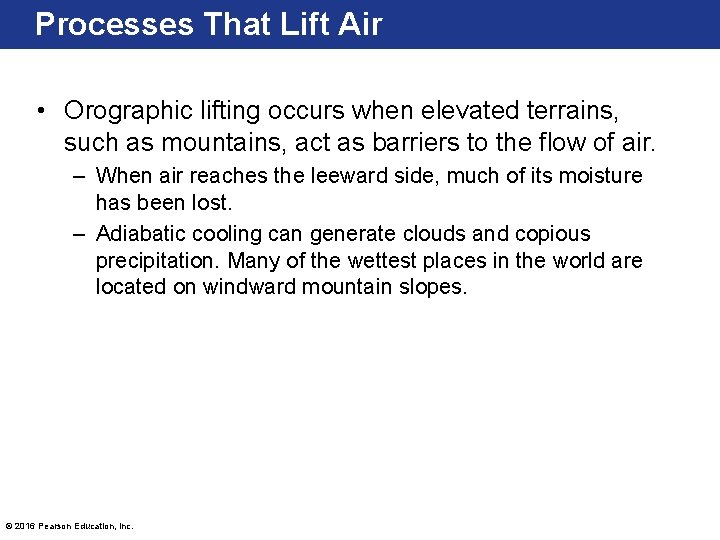 Processes That Lift Air

• Orographic lifting occurs when elevated terrains, such as mountains, act as barriers to the flow of air.

– When air reaches the leeward side, much of its moisture has been lost.

– Adiabatic cooling can generate clouds and copious precipitation. Many of the wettest places in the world are located on windward mountain slopes.

© 2016 Pearson Education, Inc.